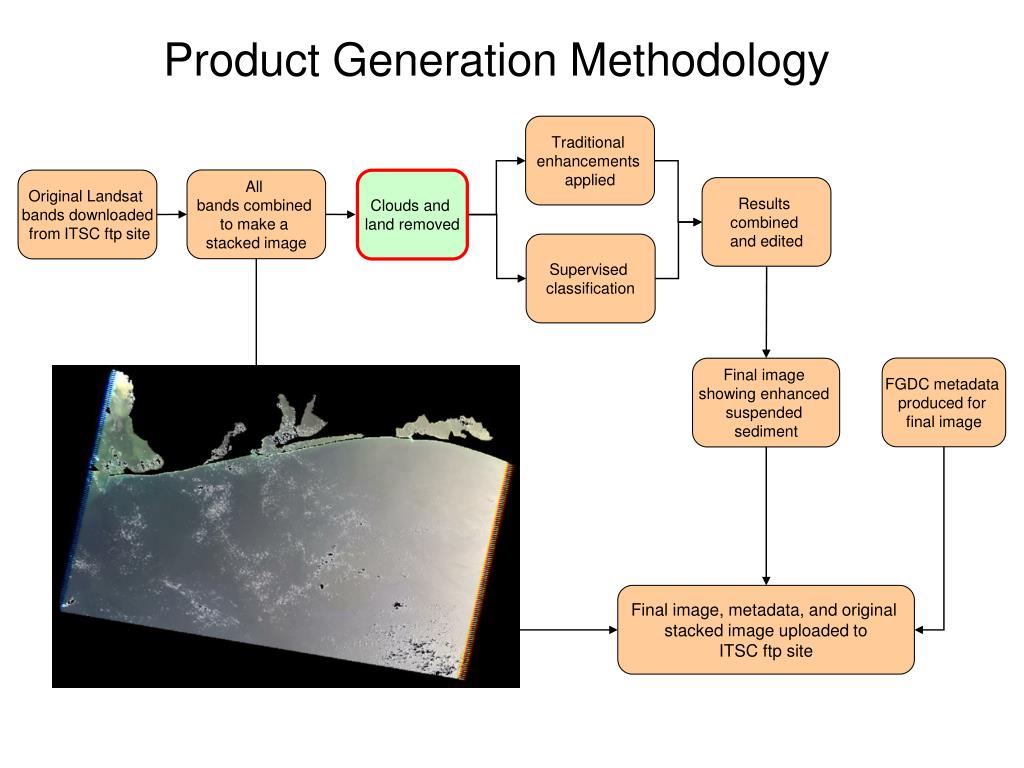 Product Generation Methodology

Original Landsat bands downloaded from ITSC ftp site

All bands combined to make a stacked image

Clouds and land removed

Traditional enhancements applied

Supervised classification

Results combined and edited

Final image showing enhanced suspended sediment

FGDC metadata produced for final image

Final image, metadata, and original stacked image uploaded to ITSC ftp site